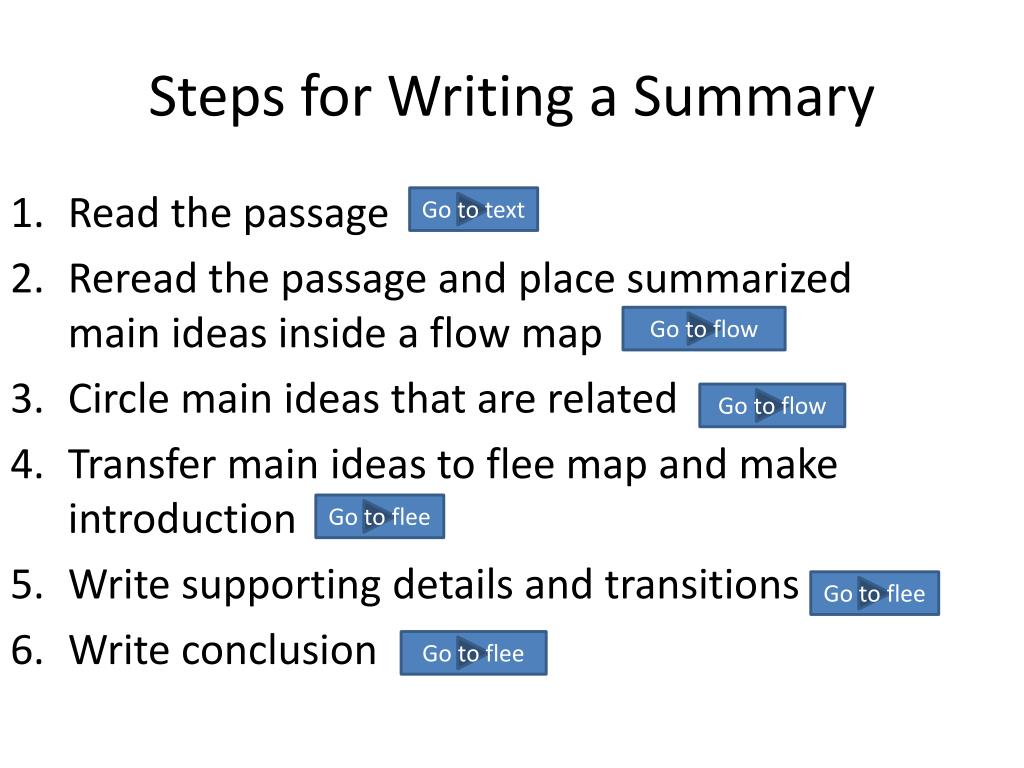 Steps for Writing a Summary

1. Read the passage Go to text
2. Reread the passage and place summarized main ideas inside a flow map Go to flow
3. Circle main ideas that are related Go to flow
4. Transfer main ideas to flee map and make introduction Go to flee
5. Write supporting details and transitions Go to flee
6. Write conclusion Go to flee